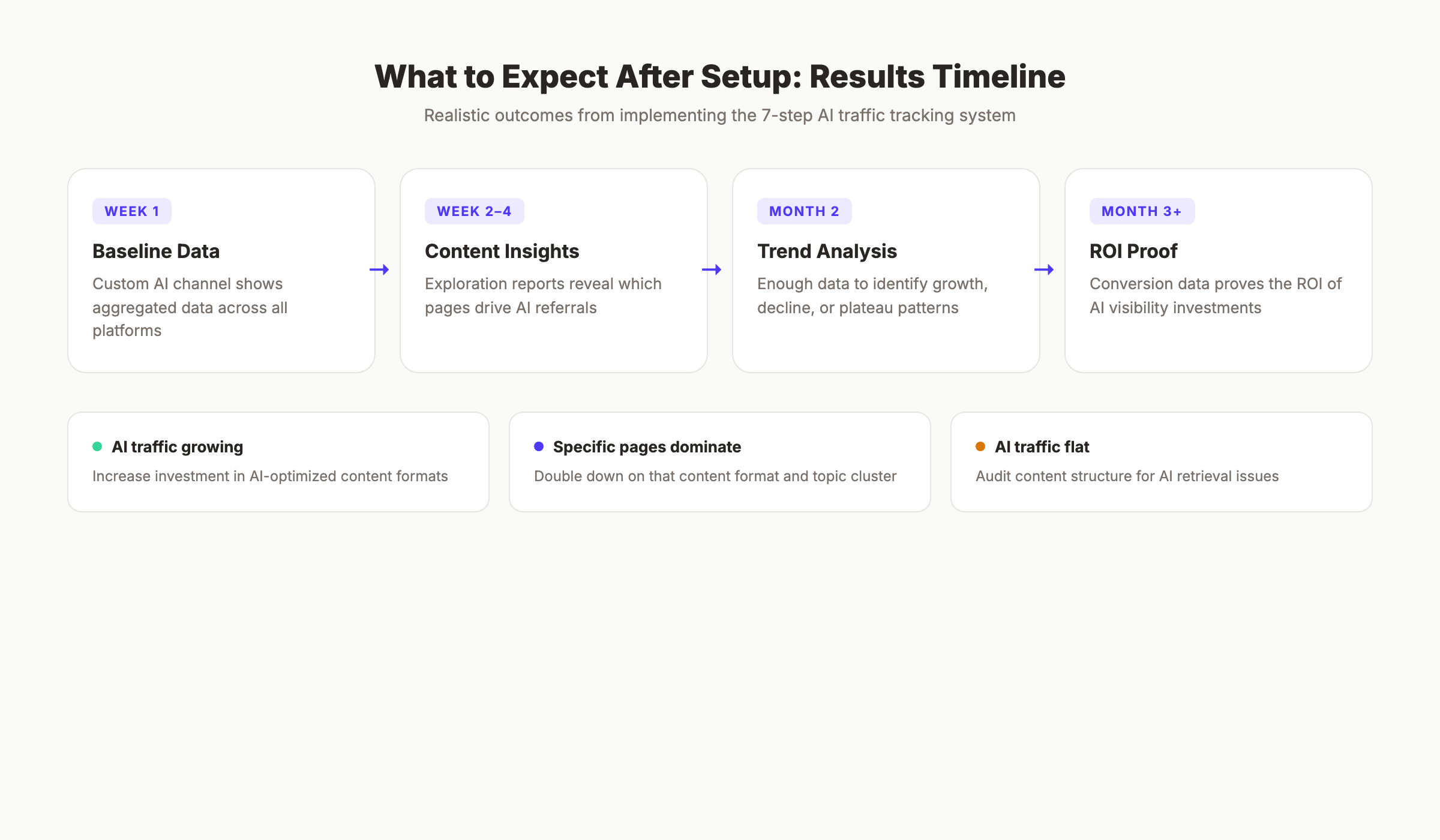 What to Expect After Setup: Results Timeline

Realistic outcomes from implementing the 7-step AI traffic tracking system

WEEK 1

Baseline Data

Custom AI channel shows aggregated data across all platforms

WEEK 2–4

Content Insights

Exploration reports reveal which pages drive AI referrals

MONTH 2

Trend Analysis

Enough data to identify growth, decline, or plateau patterns

MONTH 3+

ROI Proof

Conversion data proves the ROI of AI visibility investments

AI traffic growing

Increase investment in AI-optimized content formats

Specific pages dominate

Double down on that content format and topic cluster

AI traffic flat

Audit content structure for AI retrieval issues